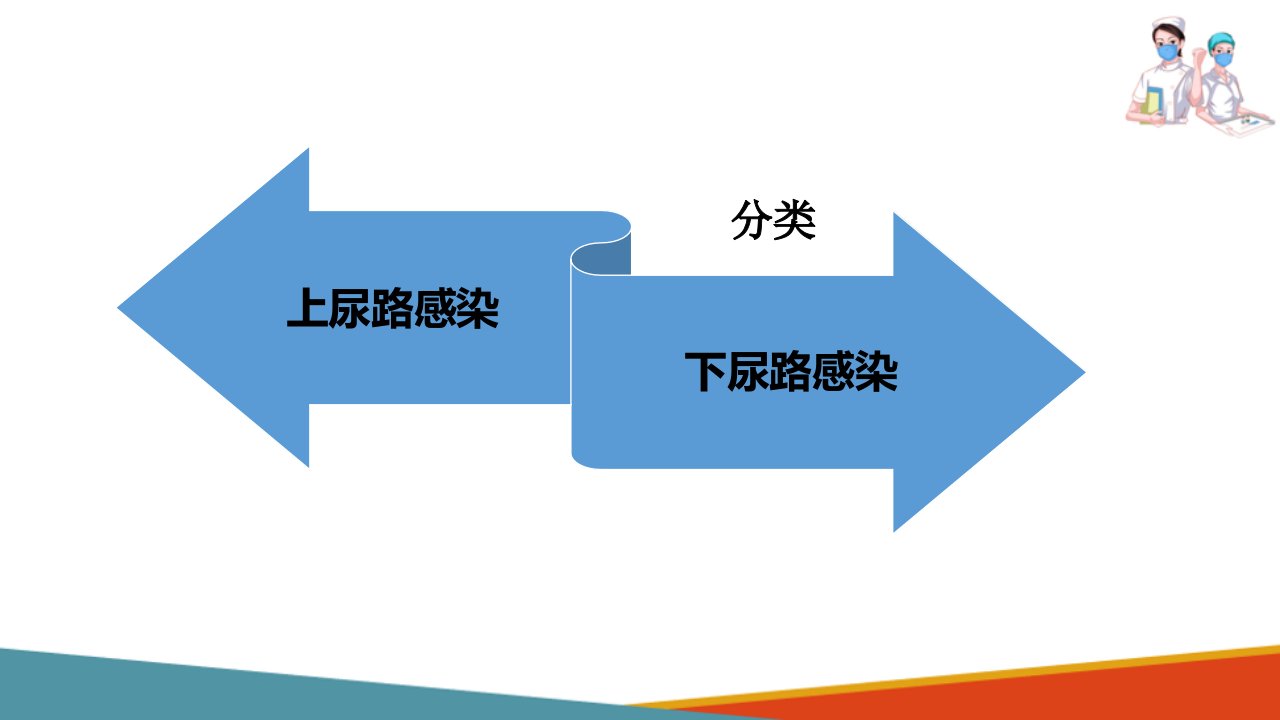 分类

上尿路感染

下尿路感染